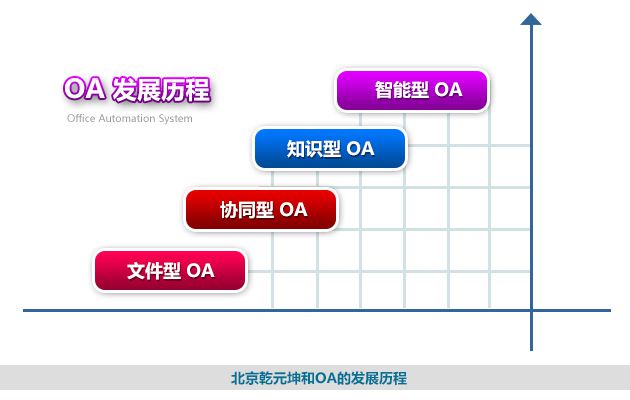 OA 发展历程
Office Automation System

智能型 OA

知识型 OA

协同型 OA

文件型 OA

北京乾元坤和OA的发展历程